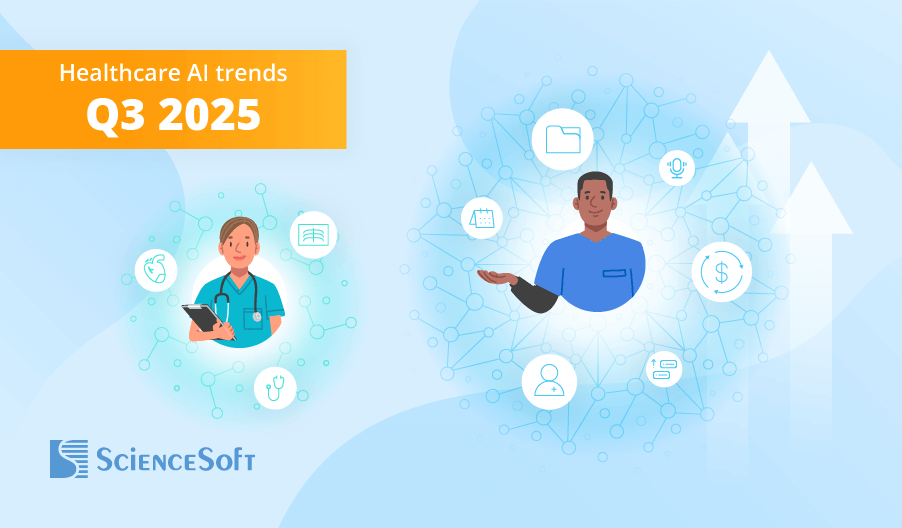 Healthcare AI trends
Q3 2025

ScienceSoft